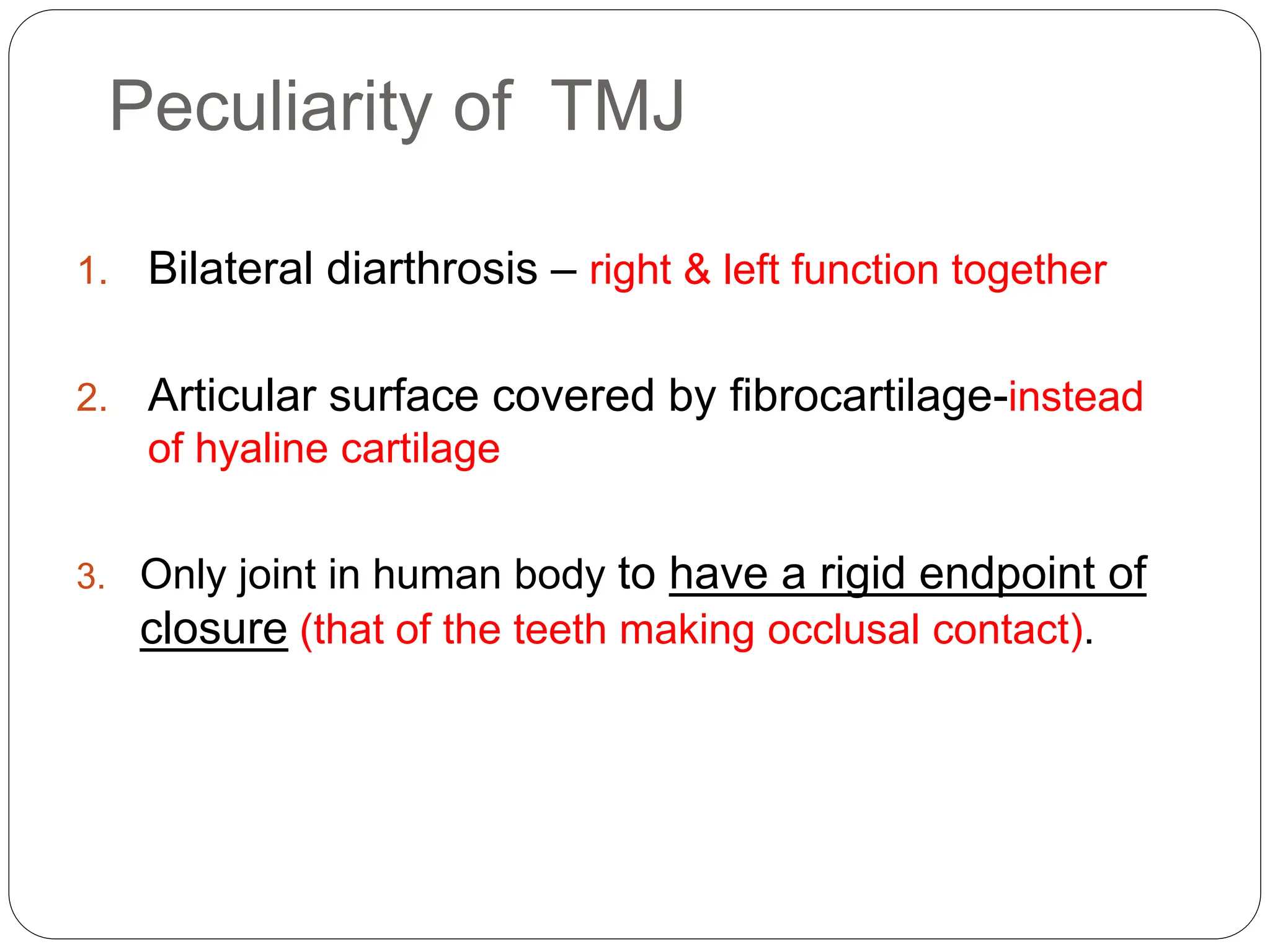 Peculiarity of TMJ

1. Bilateral diarthrosis – right & left function together

2. Articular surface covered by fibrocartilage-instead of hyaline cartilage

3. Only joint in human body to have a rigid endpoint of closure (that of the teeth making occlusal contact).